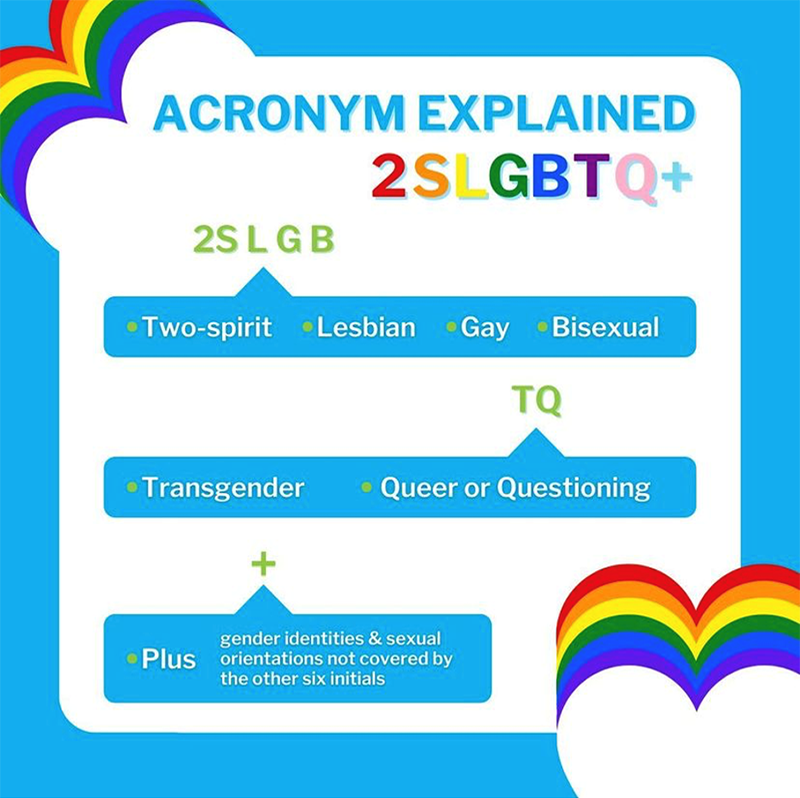 ACRONYM EXPLAINED
2SLGBTQ+

2S L G B

• Two-spirit • Lesbian • Gay • Bisexual

TQ

• Transgender • Queer or Questioning

+

• Plus gender identities & sexual orientations not covered by the other six initials